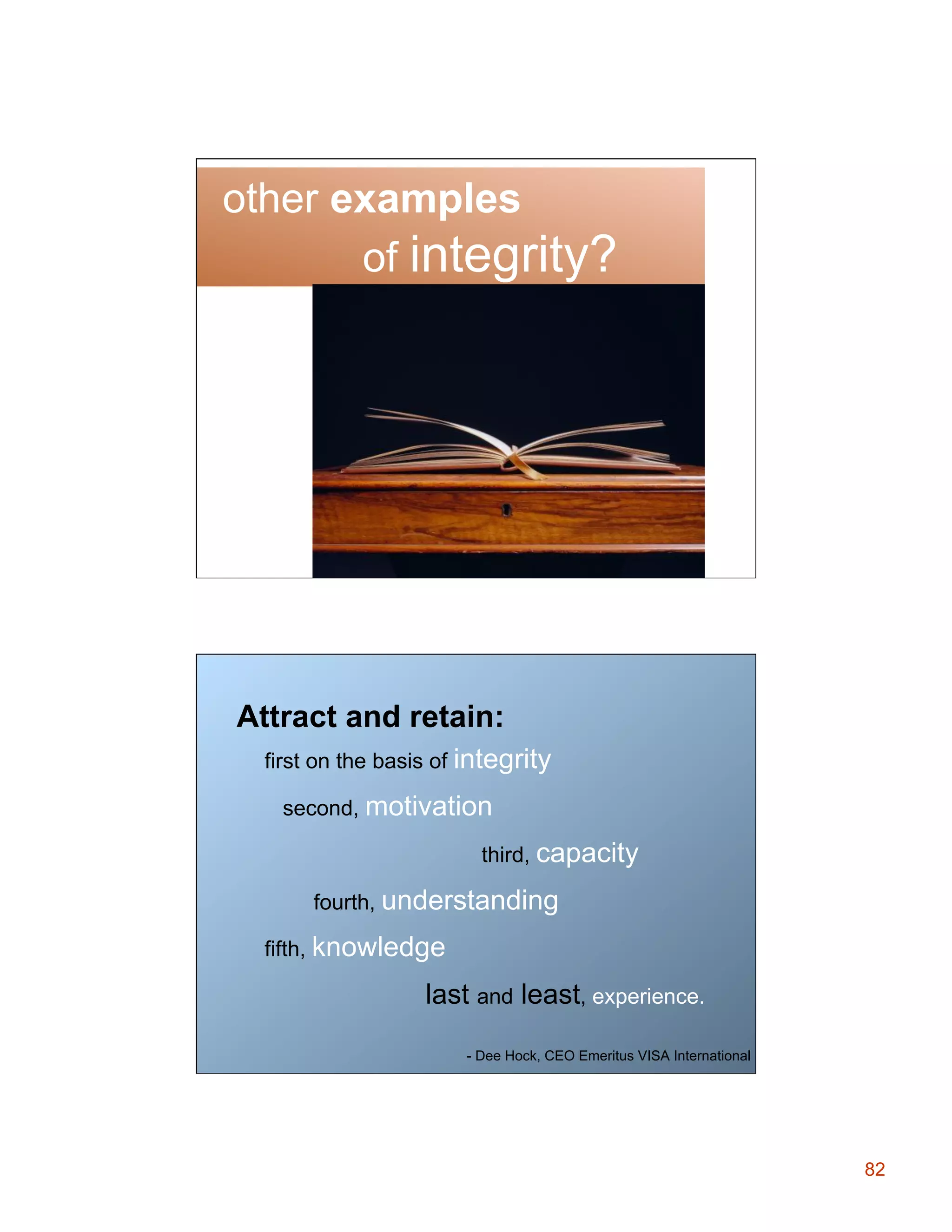 other examples of integrity?

Attract and retain:

first on the basis of integrity

second, motivation

third, capacity

fourth, understanding

fifth, knowledge

last and least, experience.

- Dee Hock, CEO Emeritus VISA International

82